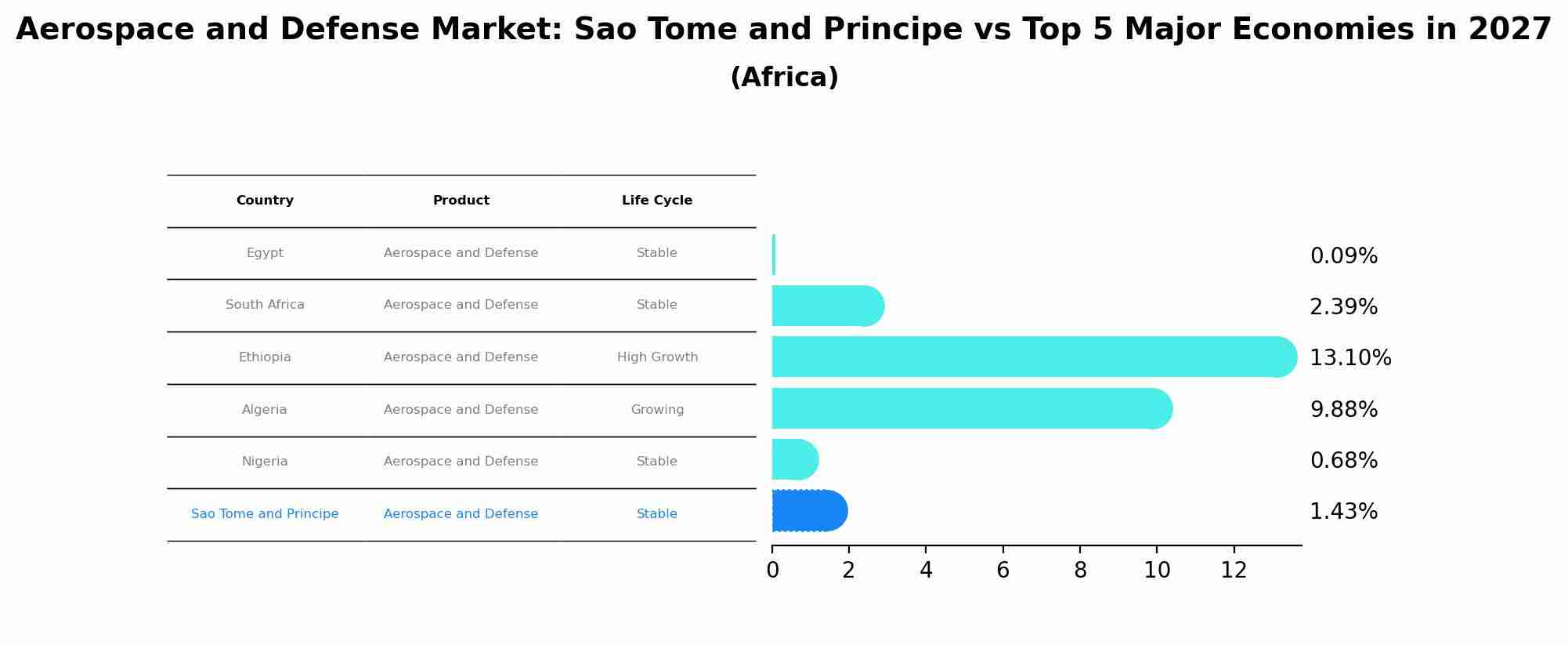 Aerospace and Defense Market: Sao Tome and Principe vs Top 5 Major Economies in 2027
(Africa)

| Country | Product | Life Cycle |
|---|---|---|
| Egypt | Aerospace and Defense | Stable |
| South Africa | Aerospace and Defense | Stable |
| Ethiopia | Aerospace and Defense | High Growth |
| Algeria | Aerospace and Defense | Growing |
| Nigeria | Aerospace and Defense | Stable |
| Sao Tome and Principe | Aerospace and Defense | Stable |

0.09%
2.39%
13.10%
9.88%
0.68%
1.43%

0 2 4 6 8 10 12